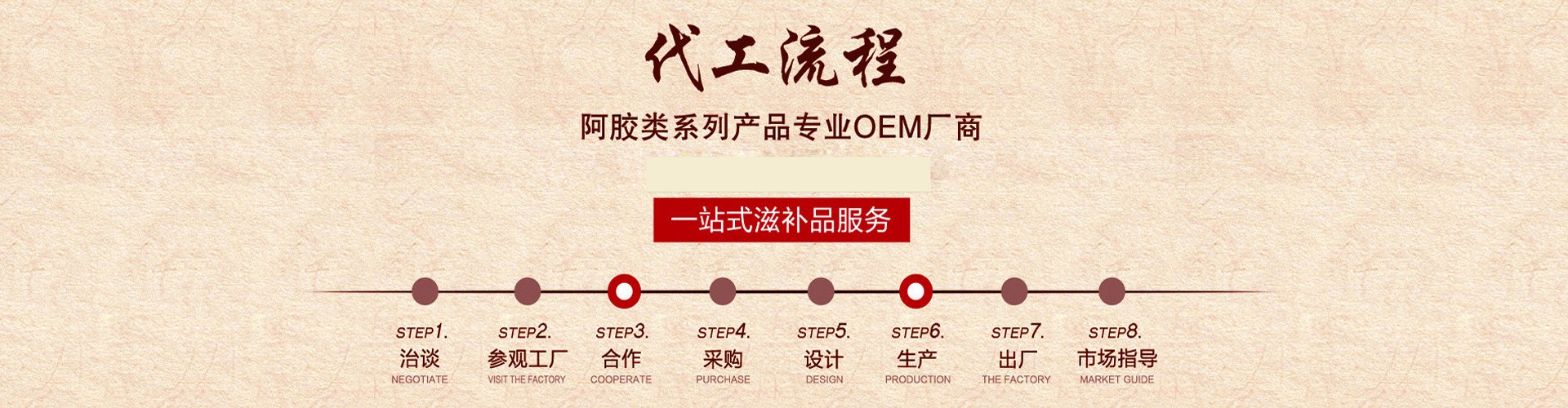 代工流程

阿胶类系列产品专业OEM厂商

一站式滋补品服务

STEP1.
洽谈
NEGOTIATE

STEP2.
参观工厂
VISIT THE FACTORY

STEP3.
合作
COOPERATE

STEP4.
采购
PURCHASE

STEP5.
设计
DESIGN

STEP6.
生产
PRODUCTION

STEP7.
出厂
THE FACTORY

STEP8.
市场指导
MARKET GUIDE